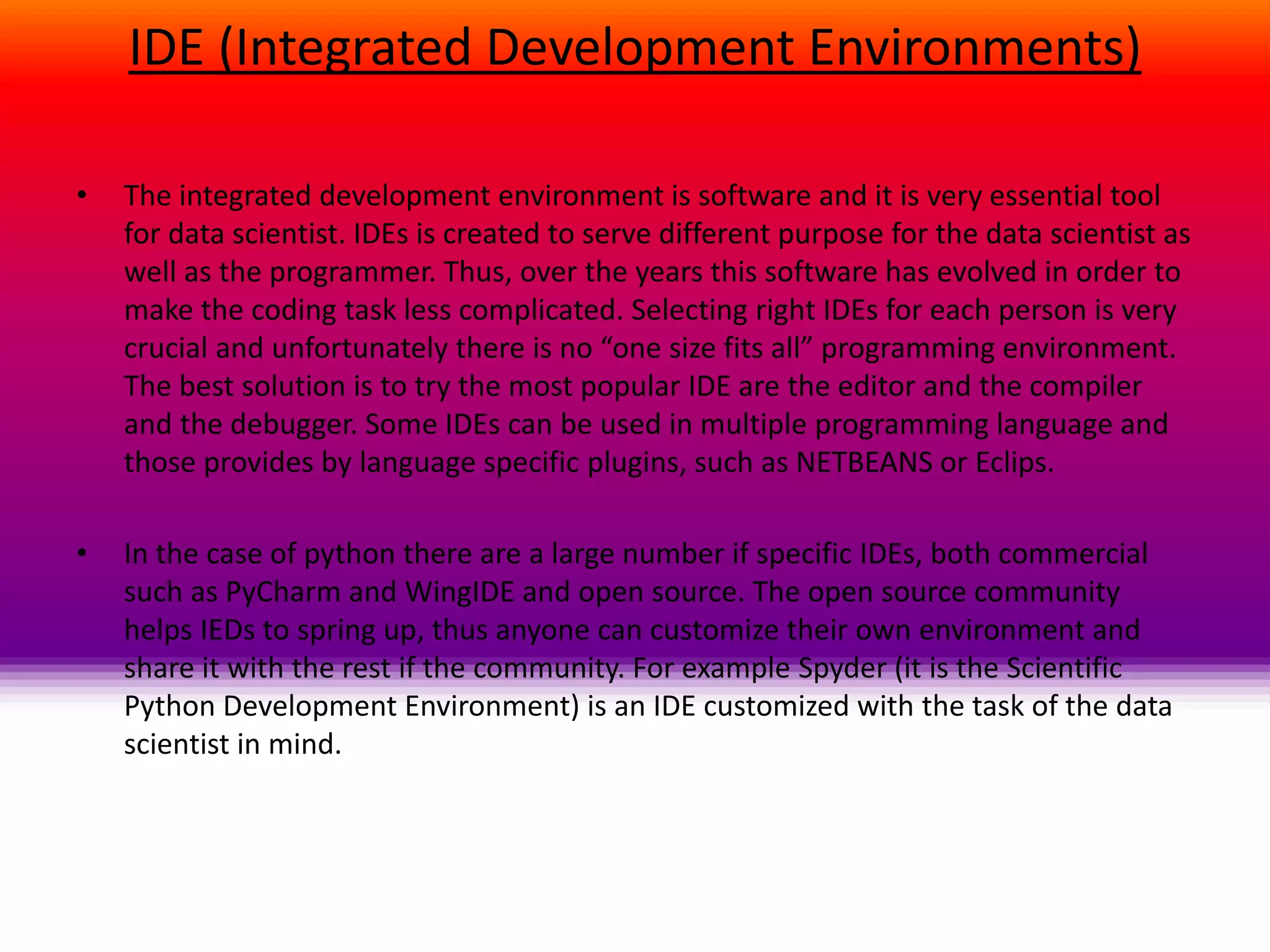 IDE (Integrated Development Environments)

• The integrated development environment is software and it is very essential tool for data scientist. IDEs is created to serve different purpose for the data scientist as well as the programmer. Thus, over the years this software has evolved in order to make the coding task less complicated. Selecting right IDEs for each person is very crucial and unfortunately there is no “one size fits all” programming environment. The best solution is to try the most popular IDE are the editor and the compiler and the debugger. Some IDEs can be used in multiple programming language and those provides by language specific plugins, such as NETBEANS or Eclips.

• In the case of python there are a large number if specific IDEs, both commercial such as PyCharm and WingIDE and open source. The open source community helps IEDs to spring up, thus anyone can customize their own environment and share it with the rest if the community. For example Spyder (it is the Scientific Python Development Environment) is an IDE customized with the task of the data scientist in mind.